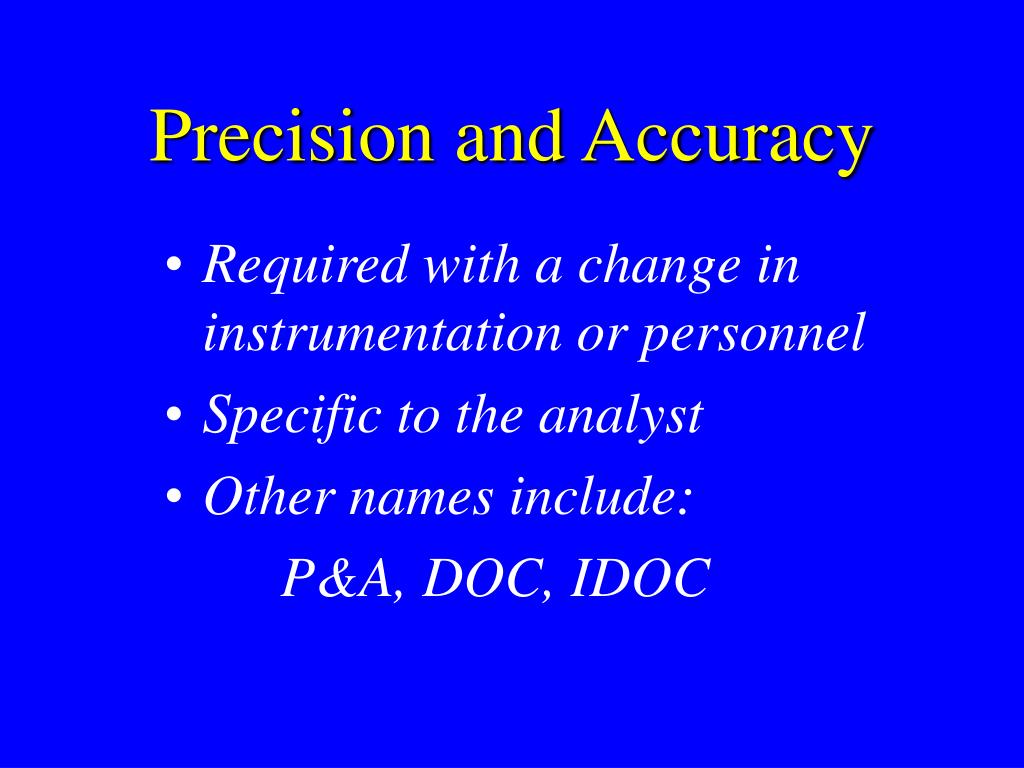 Precision and Accuracy

• Required with a change in instrumentation or personnel
• Specific to the analyst
• Other names include:
P&A, DOC, IDOC